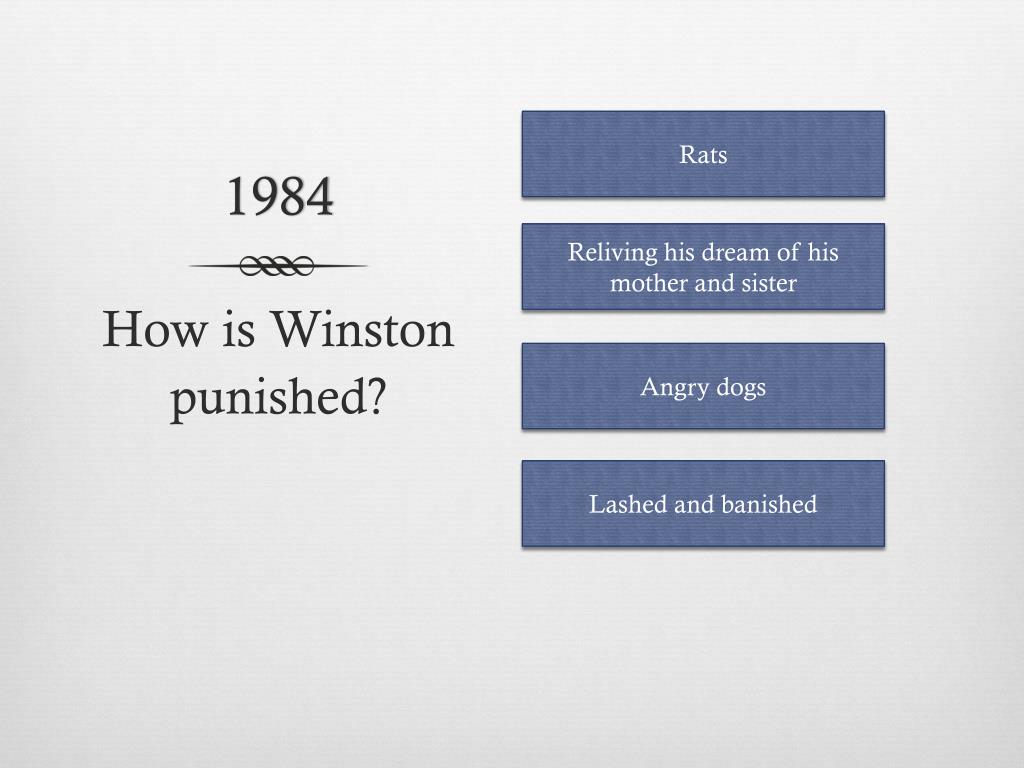 1984

How is Winston punished?

Rats

Reliving his dream of his mother and sister

Angry dogs

Lashed and banished